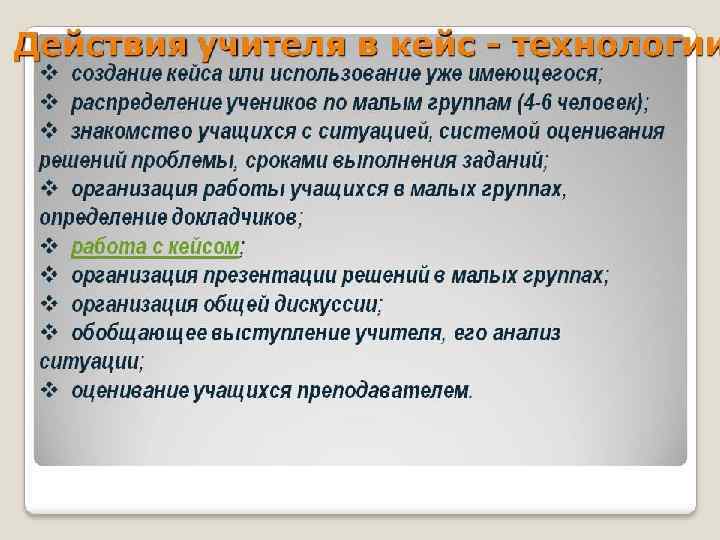 Действия учителя в кейс - технологии

❖ создание кейса или использование уже имеющегося;
❖ распределение учеников по малым группам (4-6 человек);
❖ знакомство учащихся с ситуацией, системой оценивания решений проблемы, сроками выполнения заданий;
❖ организация работы учащихся в малых группах, определение докладчиков;
❖ работа с кейсом;
❖ организация презентации решений в малых группах;
❖ организация общей дискуссии;
❖ обобщающее выступление учителя, его анализ ситуации;
❖ оценивание учащихся преподавателем.